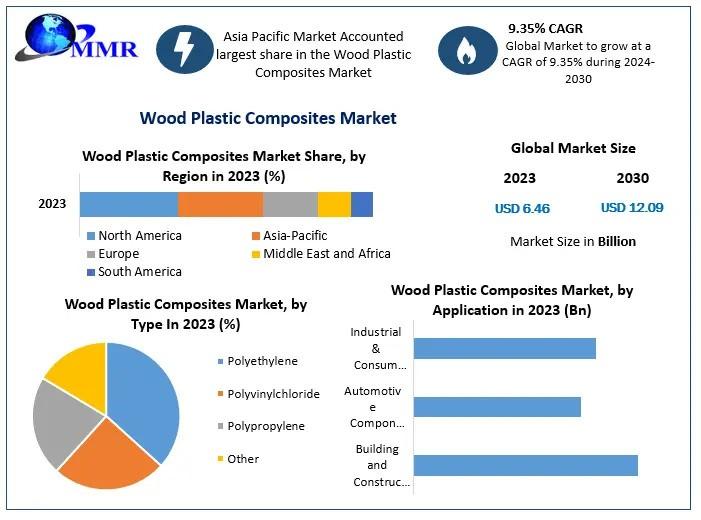 MMR

Asia Pacific Market Accounted largest share in the Wood Plastic Composites Market

9.35% CAGR
Global Market to grow at a CAGR of 9.35% during 2024-2030

Wood Plastic Composites Market

Wood Plastic Composites Market Share, by Region in 2023 (%)

2023

North America
Asia-Pacific
Europe
Middle East and Africa
South America

Global Market Size

2023
2030
USD 6.46
USD 12.09

Market Size in Billion

Wood Plastic Composites Market, by Type In 2023 (%)

Polyethylene
Polyvinylchloride
Polypropylene
Other

Wood Plastic Composites Market, by Application in 2023 (Bn)

Industrial & Consum...
Automotive Compon...
Building and Construc...